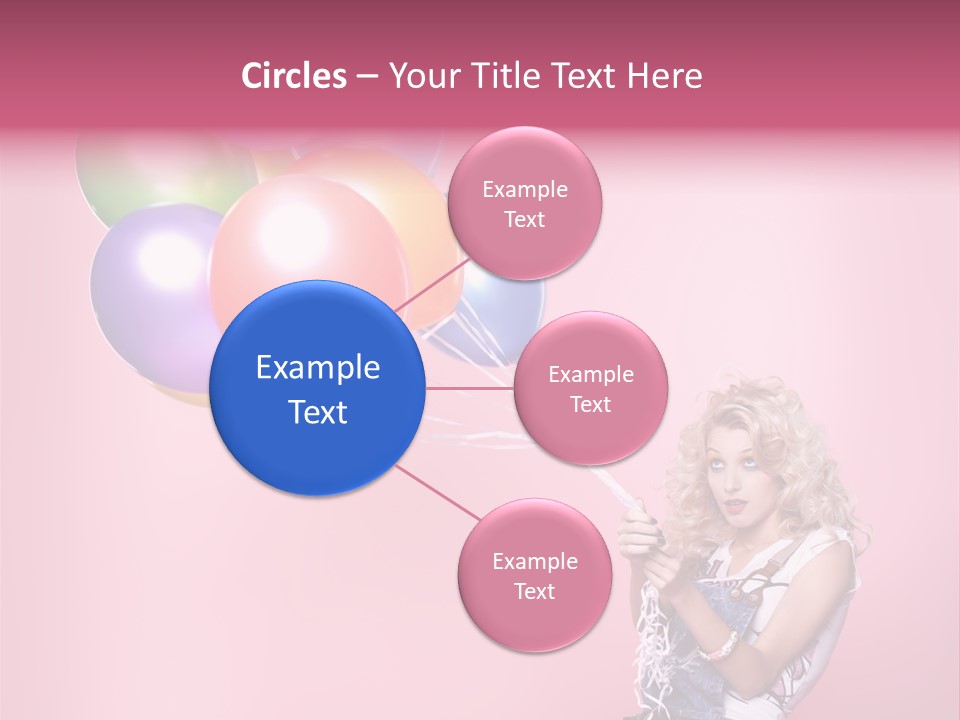 Circles – Your Title Text Here

Example Text

Example Text

Example Text

Example Text